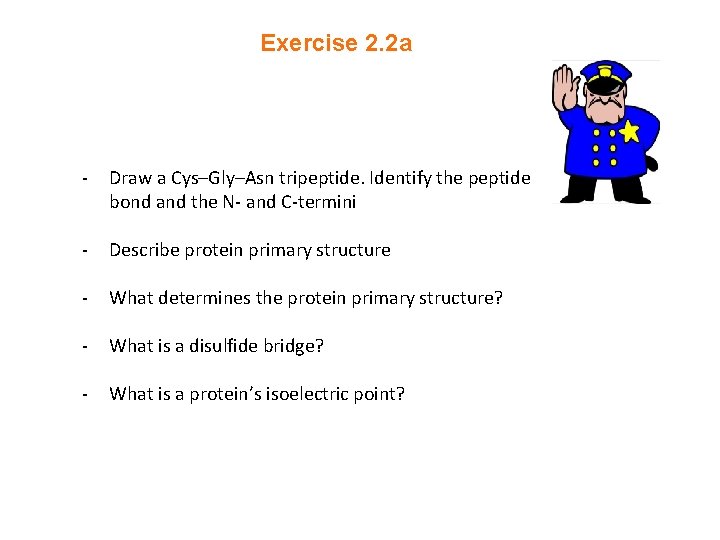 Exercise 2.2a

- Draw a Cys–Gly–Asn tripeptide. Identify the peptide bond and the N- and C-termini

- Describe protein primary structure

- What determines the protein primary structure?

- What is a disulfide bridge?

- What is a protein's isoelectric point?